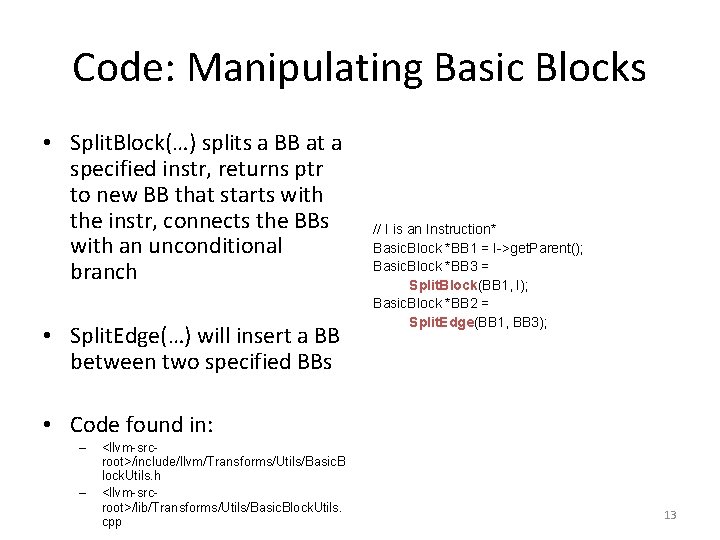 Code: Manipulating Basic Blocks

• SplitBlock(…) splits a BB at a specified instr, returns ptr to new BB that starts with the instr, connects the BBs with an unconditional branch

• SplitEdge(…) will insert a BB between two specified BBs

• Code found in:
– <llvm-src-root>/include/llvm/Transforms/Utils/BasicBlockUtils.h
– <llvm-src-root>/lib/Transforms/Utils/BasicBlockUtils.cpp

// I is an Instruction*
BasicBlock *BB1 = I->getParent();
BasicBlock *BB3 =
SplitBlock(BB1, I);
BasicBlock *BB2 =
SplitEdge(BB1, BB3);

13